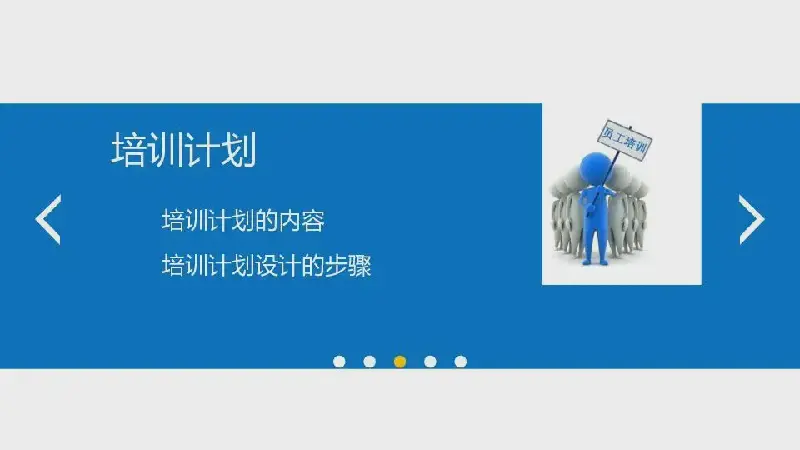 培训计划

培训计划的内容

培训计划设计的步骤

员工培训